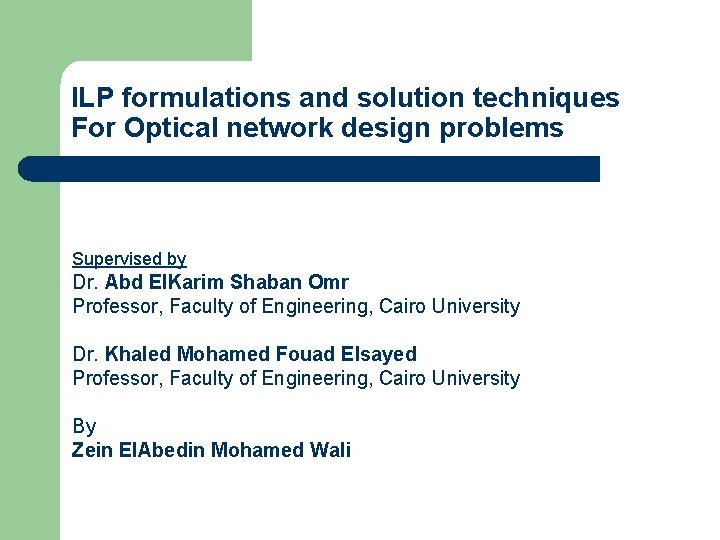 ILP formulations and solution techniques For Optical network design problems

Supervised by
Dr. Abd ElKarim Shaban Omr
Professor, Faculty of Engineering, Cairo University

Dr. Khaled Mohamed Fouad Elsayed
Professor, Faculty of Engineering, Cairo University

By
Zein ElAbedin Mohamed Wali